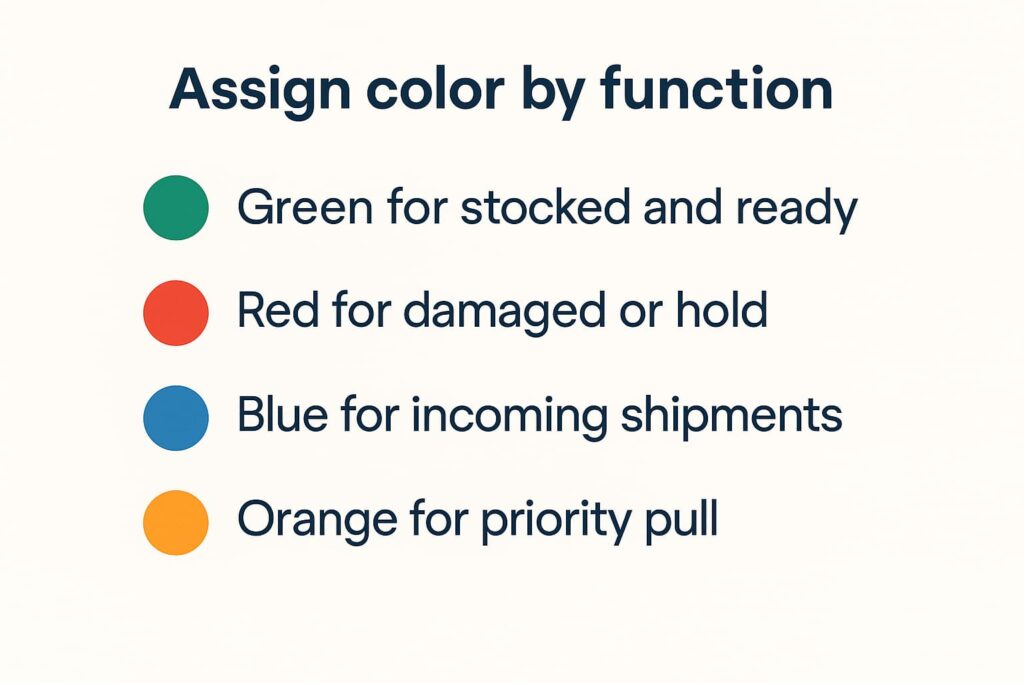 Assign color by function

Green for stocked and ready

Red for damaged or hold

Blue for incoming shipments

Orange for priority pull